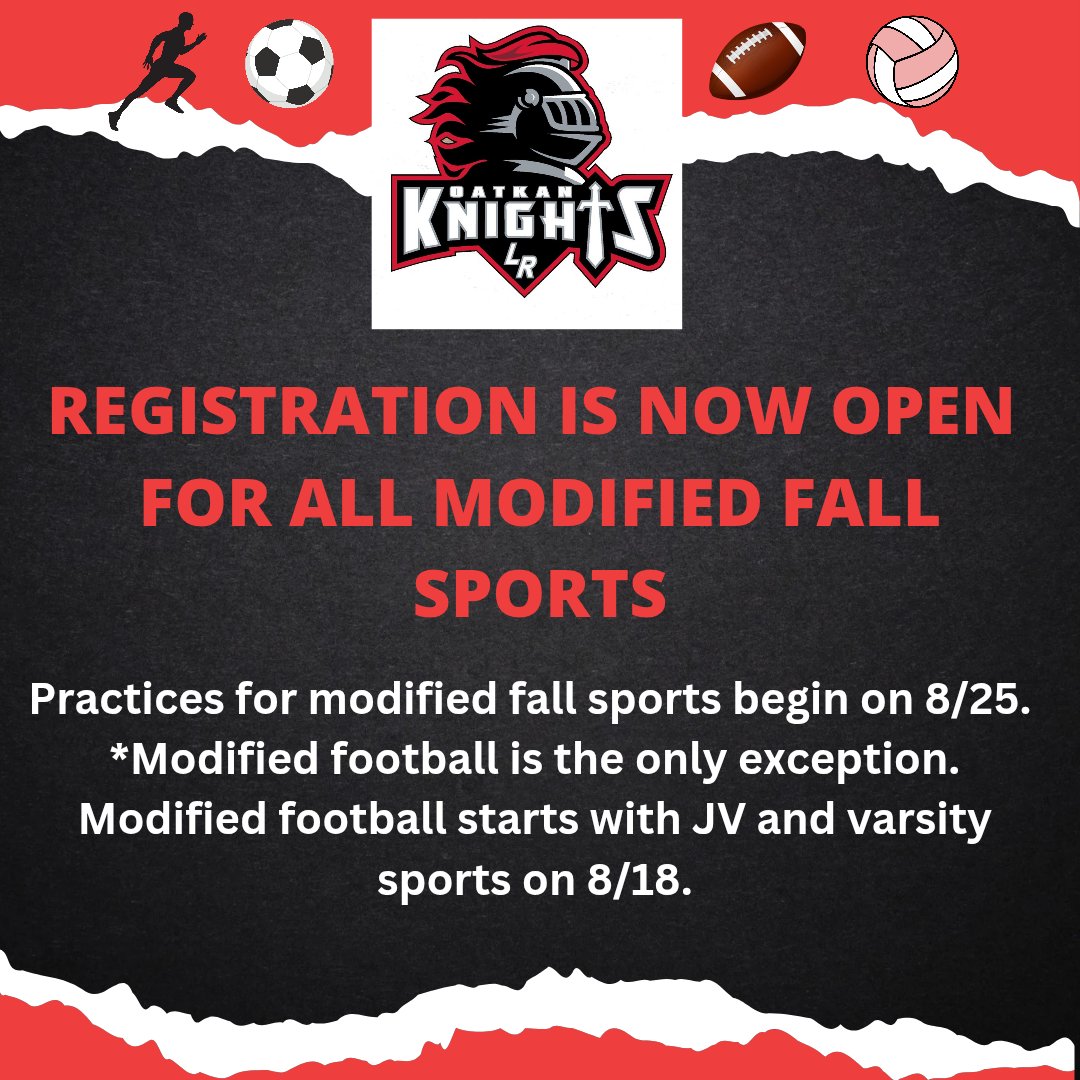 OATKAN
KNIGHTS
LR

REGISTRATION IS NOW OPEN FOR ALL MODIFIED FALL SPORTS

Practices for modified fall sports begin on 8/25. *Modified football is the only exception. Modified football starts with JV and varsity sports on 8/18.